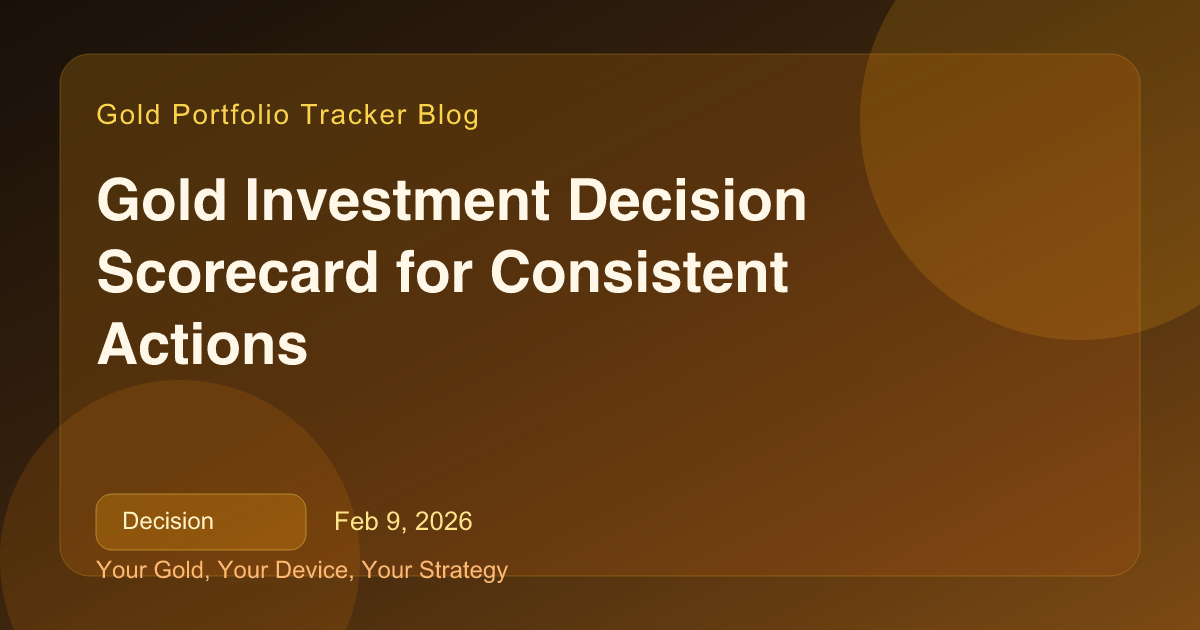 Gold Portfolio Tracker Blog

Gold Investment Decision Scorecard for Consistent Actions

Decision

Feb 9, 2026

Your Gold, Your Device, Your Strategy